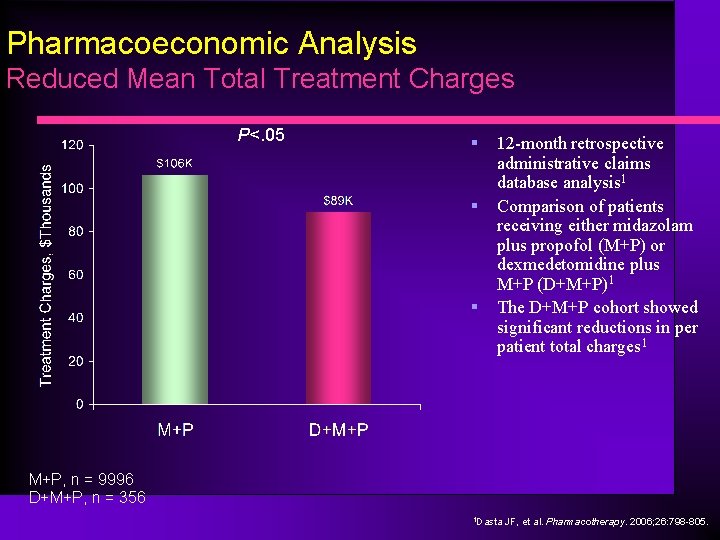 Pharmacoeconomic Analysis
Reduced Mean Total Treatment Charges

P<.05

Treatment Charges, $Thousands

120
100
80
60
40
20
0

$106K
$89K

M+P
D+M+P

M+P, n = 9996
D+M+P, n = 356

▪ 12-month retrospective administrative claims database analysis$^1$
▪ Comparison of patients receiving either midazolam plus propofol (M+P) or dexmedetomidine plus M+P (D+M+P)$^1$
▪ The D+M+P cohort showed significant reductions in per patient total charges$^1$

$^1$Dasta JF, et al. Pharmacotherapy. 2006;26:798-805.